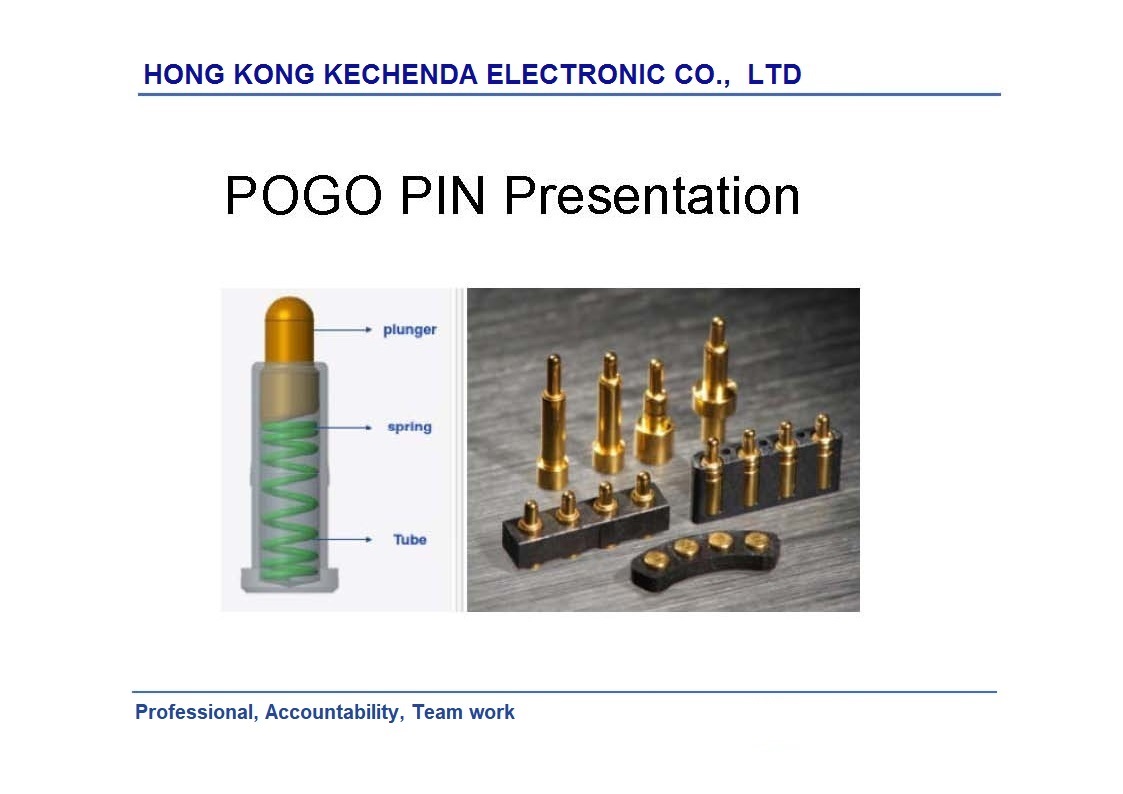 HONG KONG KECHENDA ELECTRONIC CO., LTD

POGO PIN Presentation

plunger

spring

Tube

Professional, Accountability, Team work